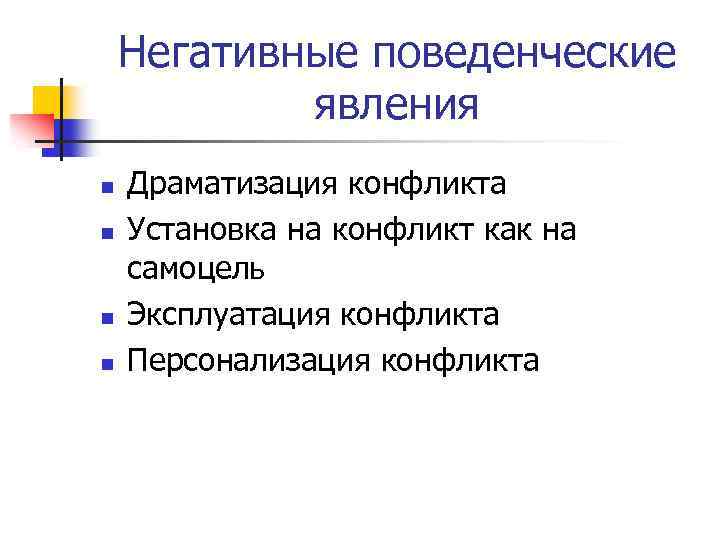 Негативные поведенческие явления

- Драматизация конфликта
- Установка на конфликт как на самоцель
- Эксплуатация конфликта
- Персонализация конфликта